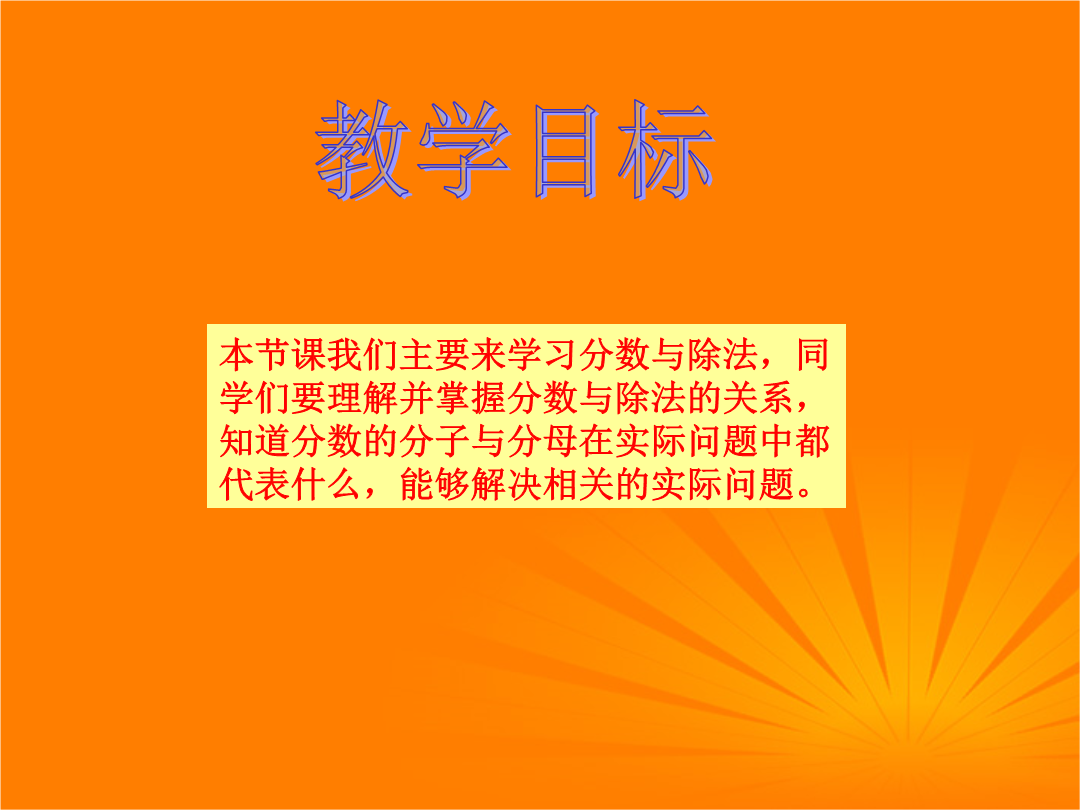 教学目标

本节课我们主要来学习分数与除法，同学们要理解并掌握分数与除法的关系，知道分数的分子与分母在实际问题中都代表什么，能够解决相关的实际问题。